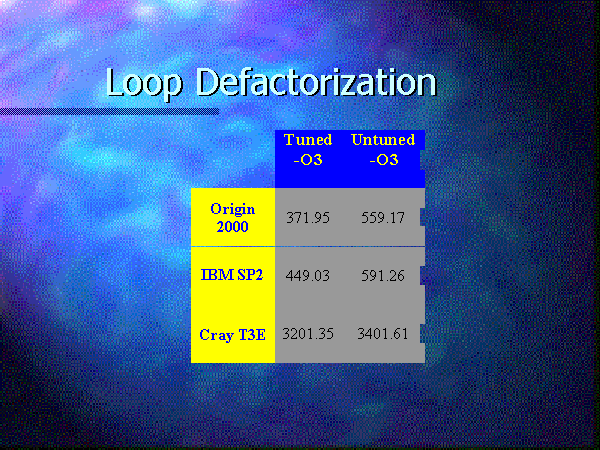 Loop Defactorization

| | Tuned -O3 | Untuned -O3 |
|---|---|---|
| Origin 2000 | 371.95 | 559.17 |
| IBM SP2 | 449.03 | 591.26 |
| Cray T3E | 3201.35 | 3401.61 |